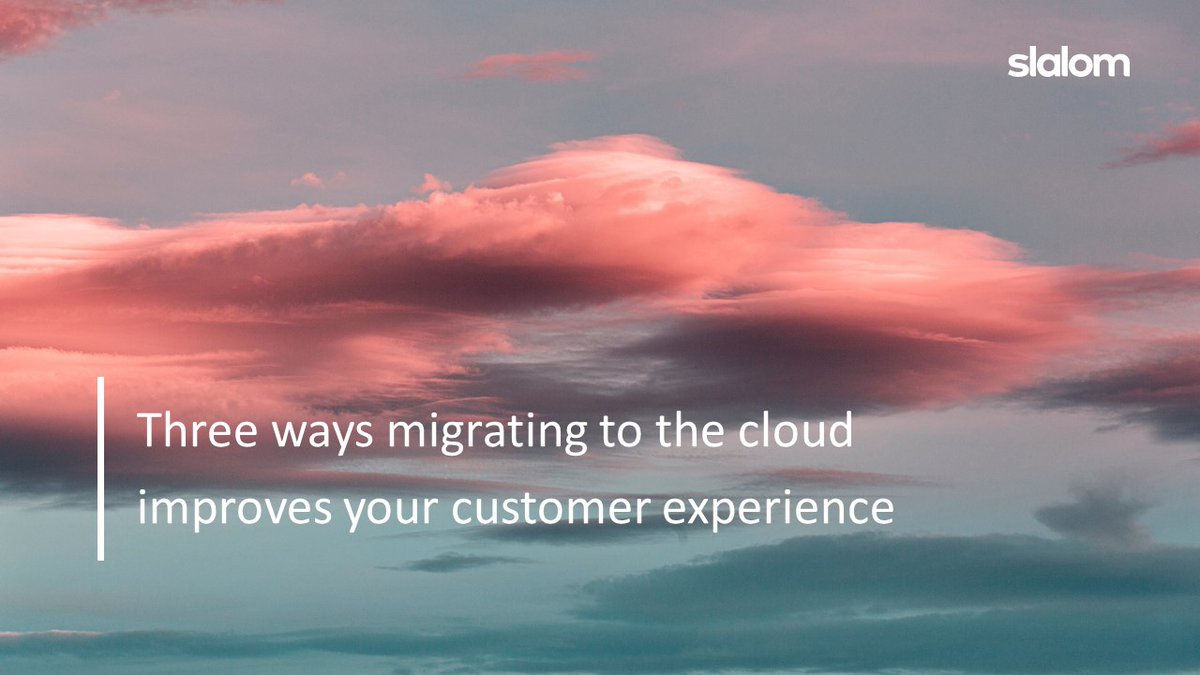 slalom

Three ways migrating to the cloud improves your customer experience